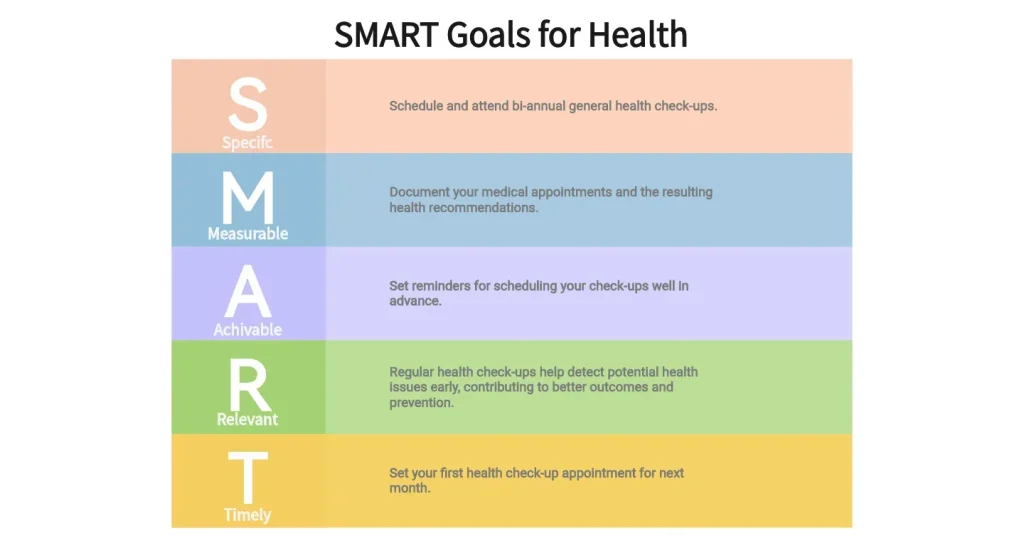 SMART Goals for Health

S
Specifc

Schedule and attend bi-annual general health check-ups.

M
Measurable

Document your medical appointments and the resulting health recommendations.

A
Achivable

Set reminders for scheduling your check-ups well in advance.

R
Relevant

Regular health check-ups help detect potential health issues early, contributing to better outcomes and prevention.

T
Timely

Set your first health check-up appointment for next month.